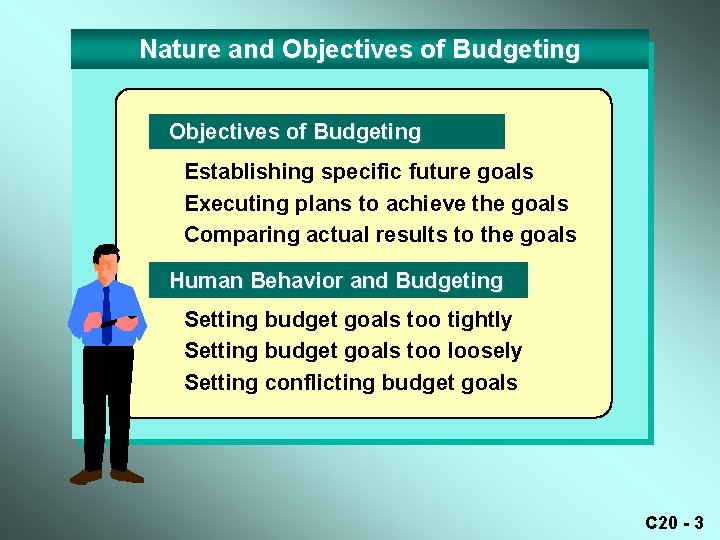 Nature and Objectives of Budgeting

Objectives of Budgeting

Establishing specific future goals
Executing plans to achieve the goals
Comparing actual results to the goals

Human Behavior and Budgeting

Setting budget goals too tightly
Setting budget goals too loosely
Setting conflicting budget goals

C20 - 3